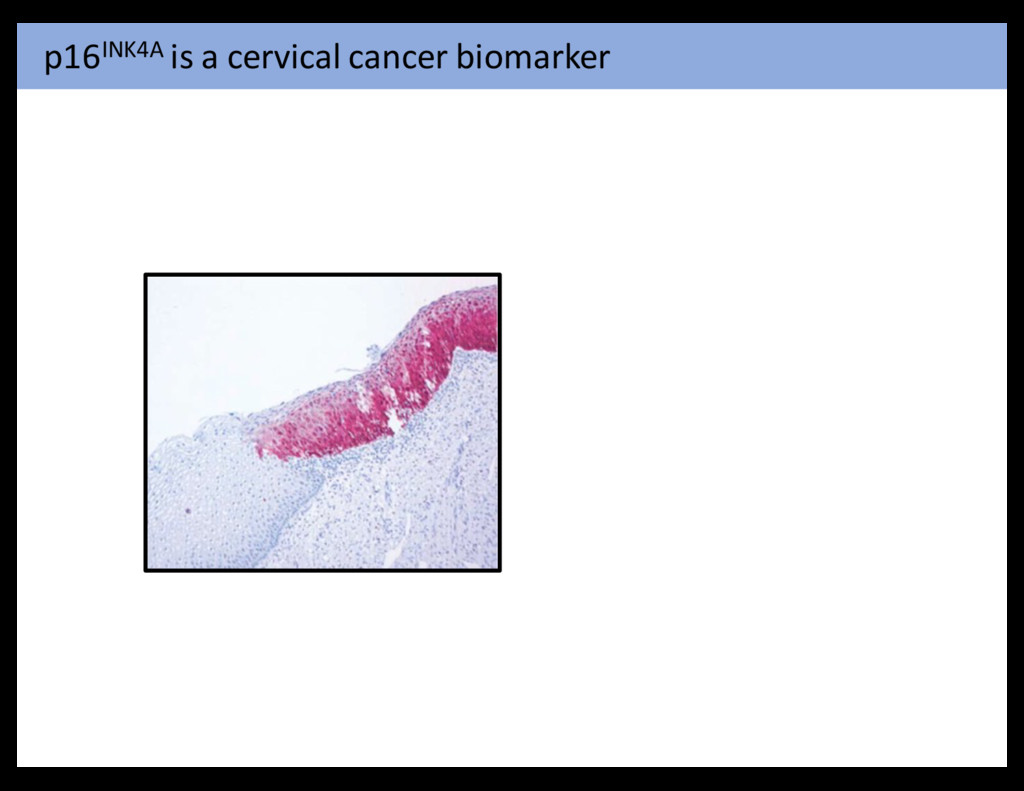 p16$^{INK4A}$ is a cervical cancer biomarker